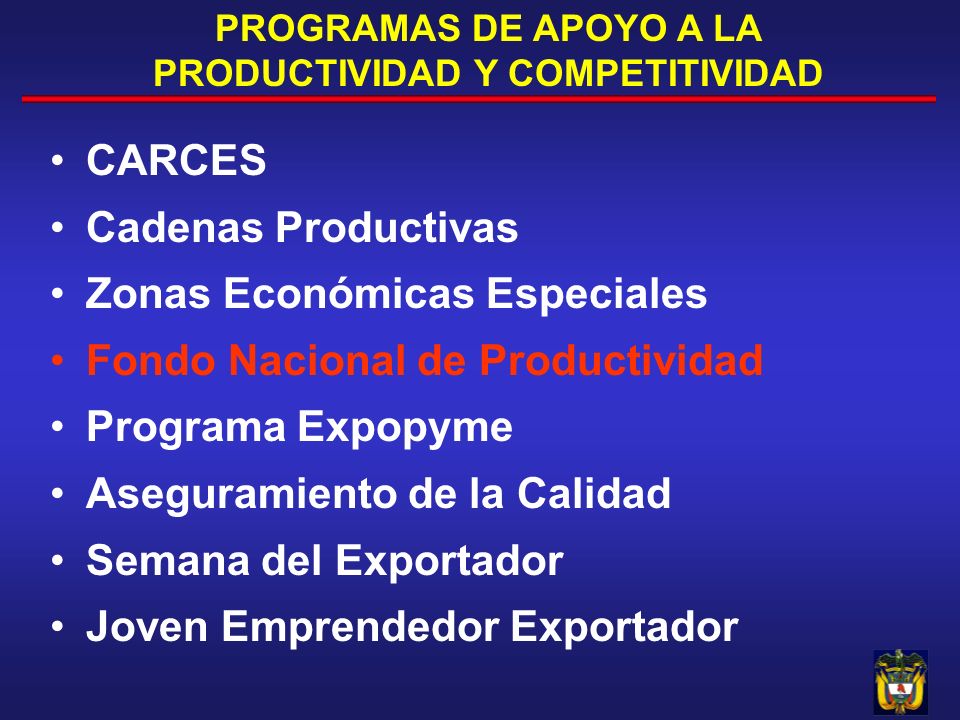 PROGRAMAS DE APOYO A LA PRODUCTIVIDAD Y COMPETITIVIDAD

• CARCES
• Cadenas Productivas
• Zonas Económicas Especiales
• Fondo Nacional de Productividad
• Programa Expopyme
• Aseguramiento de la Calidad
• Semana del Exportador
• Joven Emprendedor Exportador